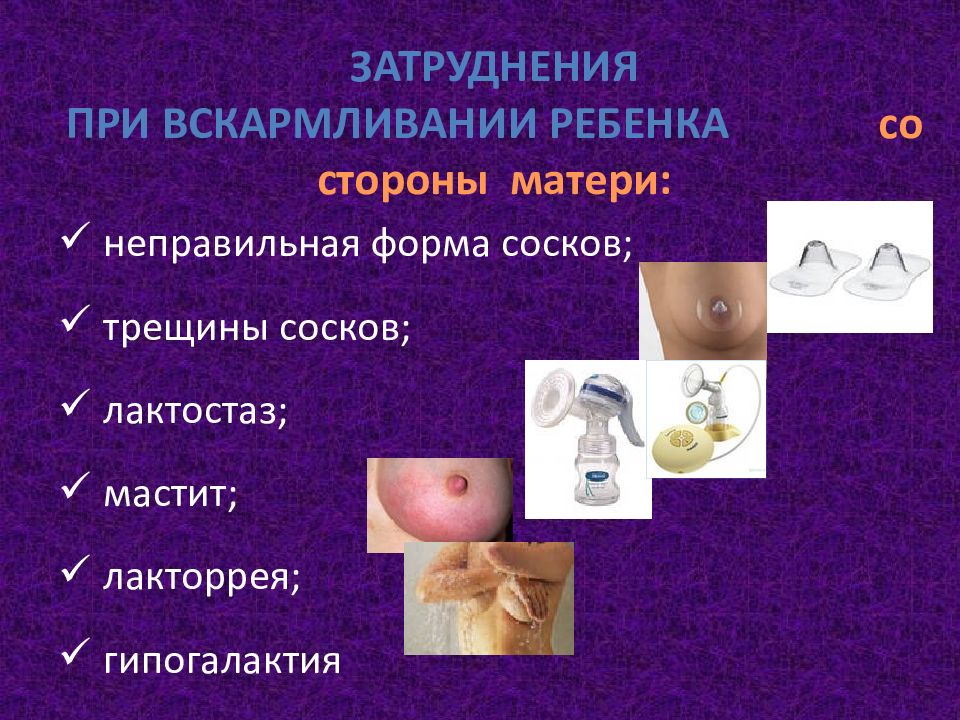 ЗАТРУДНЕНИЯ
ПРИ ВСКАРМЛИВАНИИ РЕБЕНКА со стороны матери:

✓ неправильная форма сосков;

✓ трещины сосков;

✓ лактостаз;

✓ мастит;

✓ лакторрея;

✓ гипогалактия